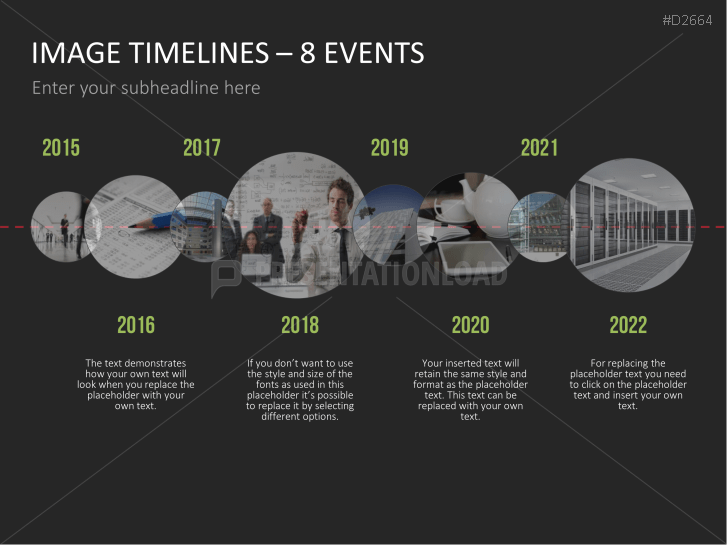 #D2664

IMAGE TIMELINES – 8 EVENTS

Enter your subheadline here

2015

2017

2019

2021

PRESENTATIONLOAD

2016

The text demonstrates how your own text will look when you replace the placeholder with your own text.

2018

If you don't want to use the style and size of the fonts as used in this placeholder it's possible to replace it by selecting different options.

2020

Your inserted text will retain the same style and format as the placeholder text. This text can be replaced with your own text.

2022

For replacing the placeholder text you need to click on the placeholder text and insert your own text.